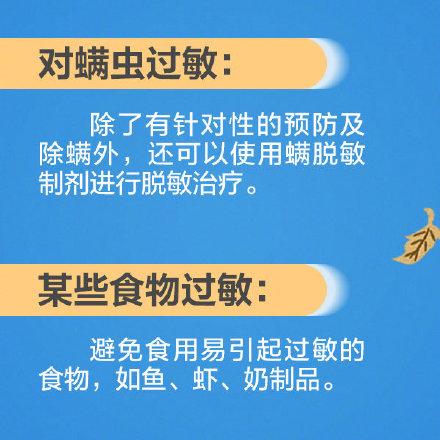 对螨虫过敏：

除了有针对性的预防及除螨外，还可以使用螨脱敏制剂进行脱敏治疗。

某些食物过敏：

避免食用易引起过敏的食物，如鱼、虾、奶制品。